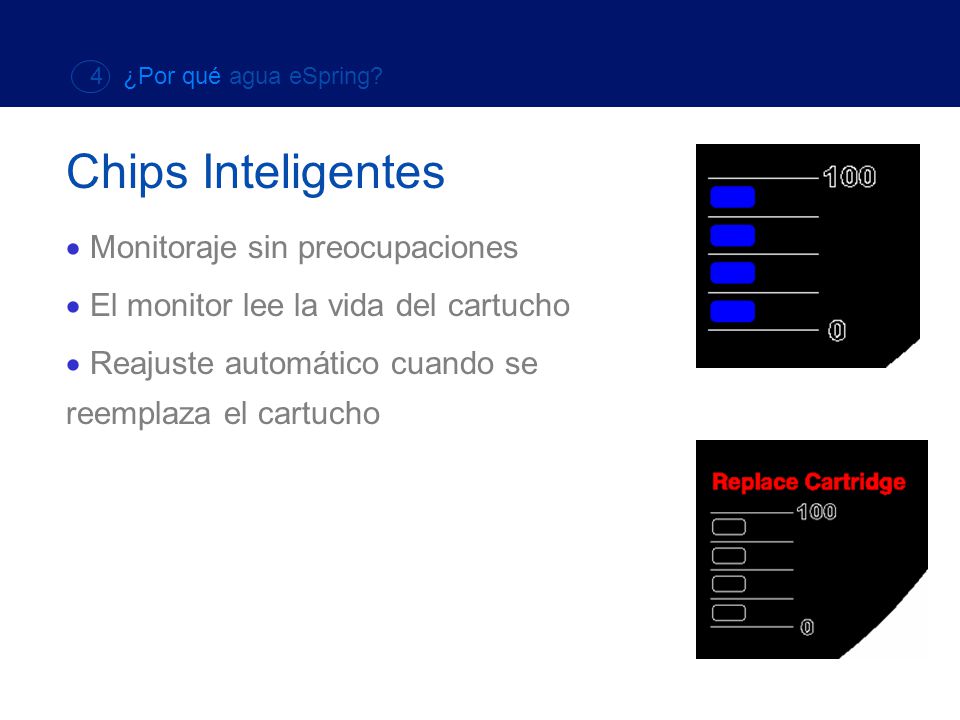 4 ¿Por qué agua eSpring?

Chips Inteligentes

• Monitoraje sin preocupaciones

• El monitor lee la vida del cartucho

• Reajuste automático cuando se reemplaza el cartucho

100

0

Replace Cartridge

100

0